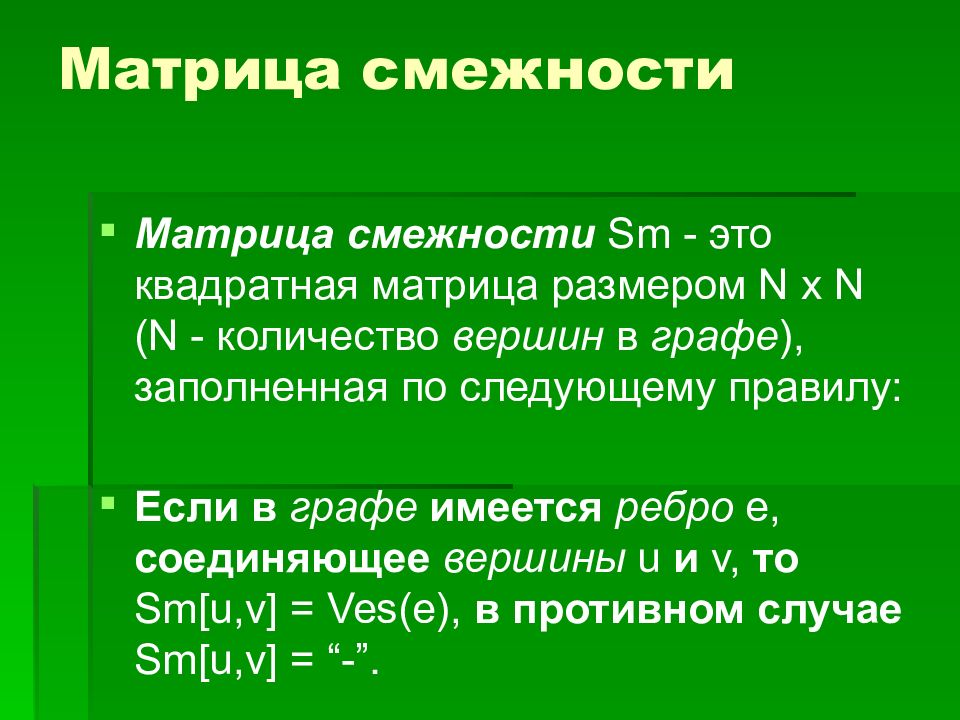 Матрица смежности

Матрица смежности Sm - это квадратная матрица размером N x N (N - количество вершин в графе), заполненная по следующему правилу:

Если в графе имеется ребро e, соединяющее вершины u и v, то Sm[u,v] = Ves(e), в противном случае Sm[u,v] = “-”.